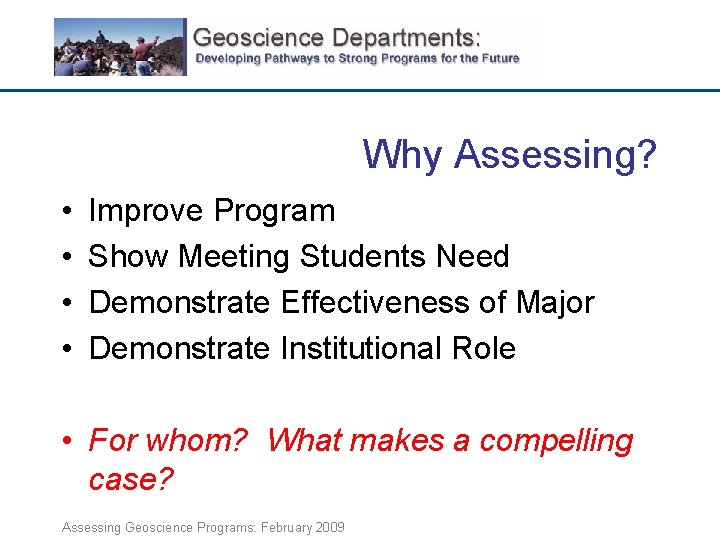 Geoscience Departments:
Developing Pathways to Strong Programs for the Future

Why Assessing?

• Improve Program
• Show Meeting Students Need
• Demonstrate Effectiveness of Major
• Demonstrate Institutional Role

• For whom? What makes a compelling case?

Assessing Geoscience Programs: February 2009